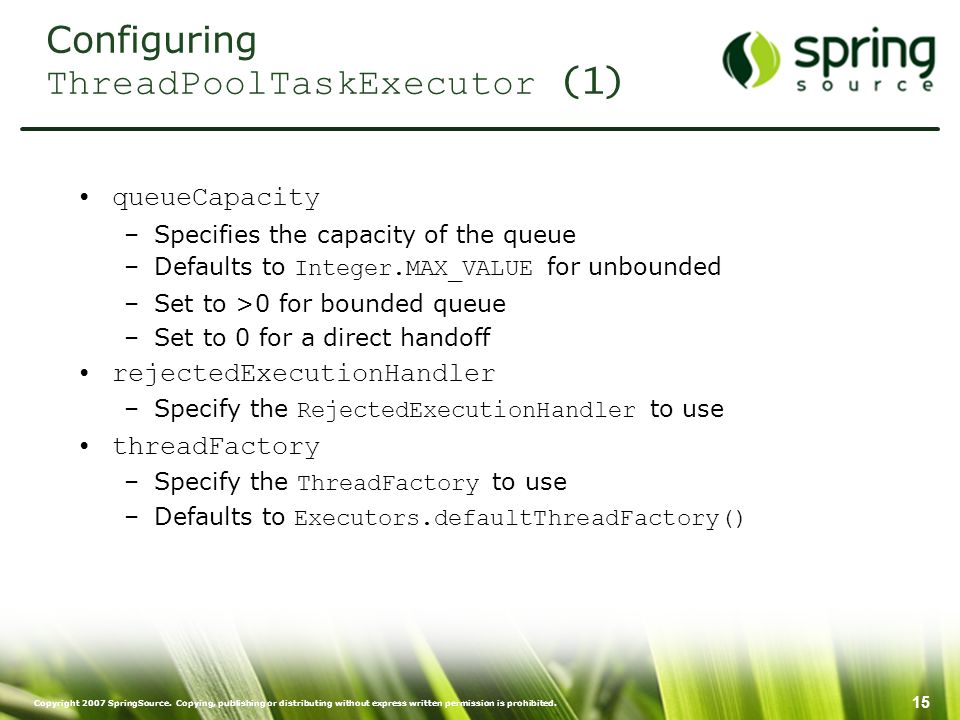 Configuring
ThreadPoolTaskExecutor (1)

spring
source

• queueCapacity
 – Specifies the capacity of the queue
 – Defaults to Integer.MAX_VALUE for unbounded
 – Set to >0 for bounded queue
 – Set to 0 for a direct handoff
• rejectedExecutionHandler
 – Specify the RejectedExecutionHandler to use
• threadFactory
 – Specify the ThreadFactory to use
 – Defaults to Executors.defaultThreadFactory()

Copyright 2007 SpringSource. Copying, publishing or distributing without express written permission is prohibited.

15